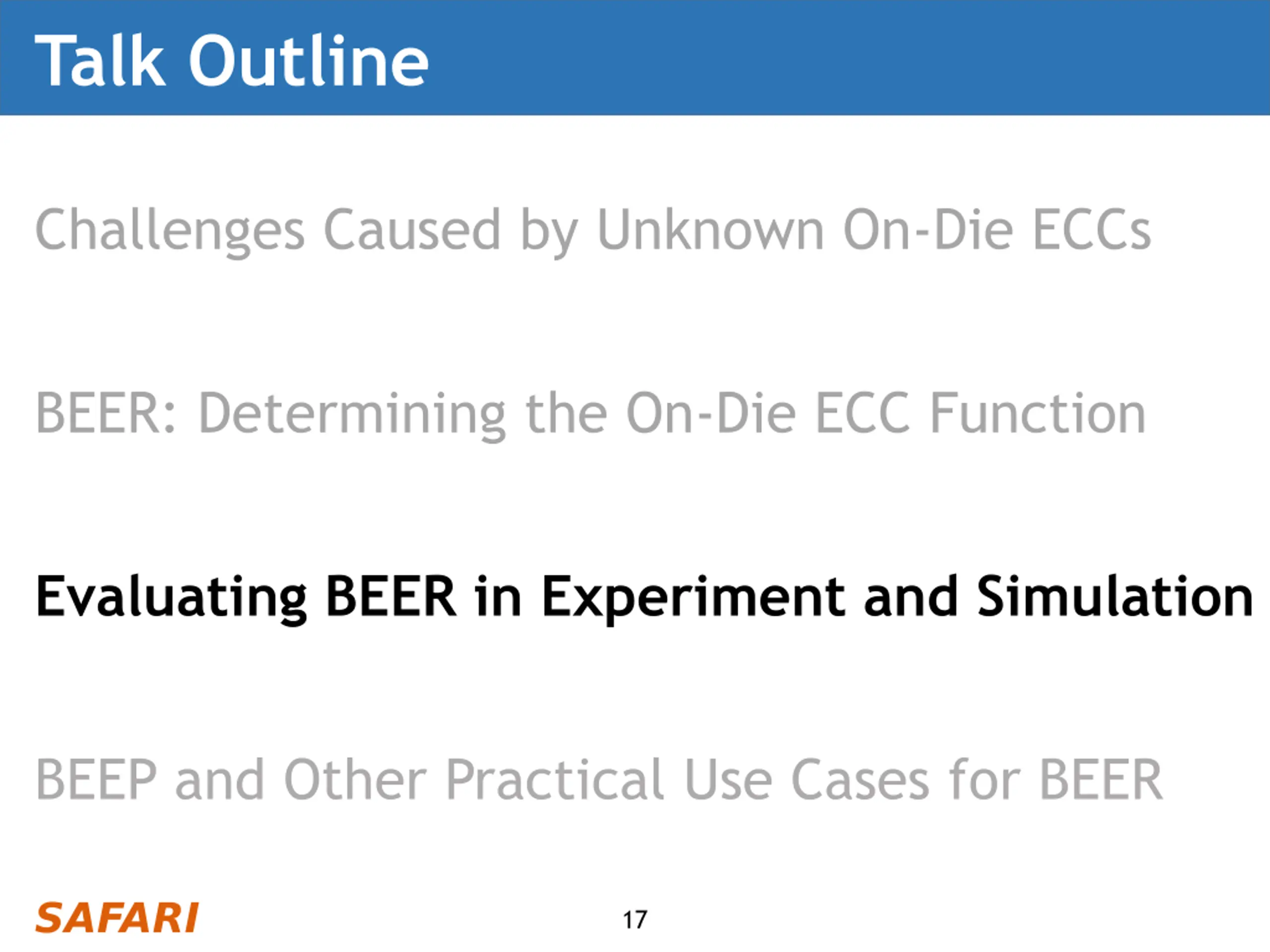 Talk Outline

Challenges Caused by Unknown On-Die ECCs

BEER: Determining the On-Die ECC Function

Evaluating BEER in Experiment and Simulation

BEEP and Other Practical Use Cases for BEER

SAFARI

17